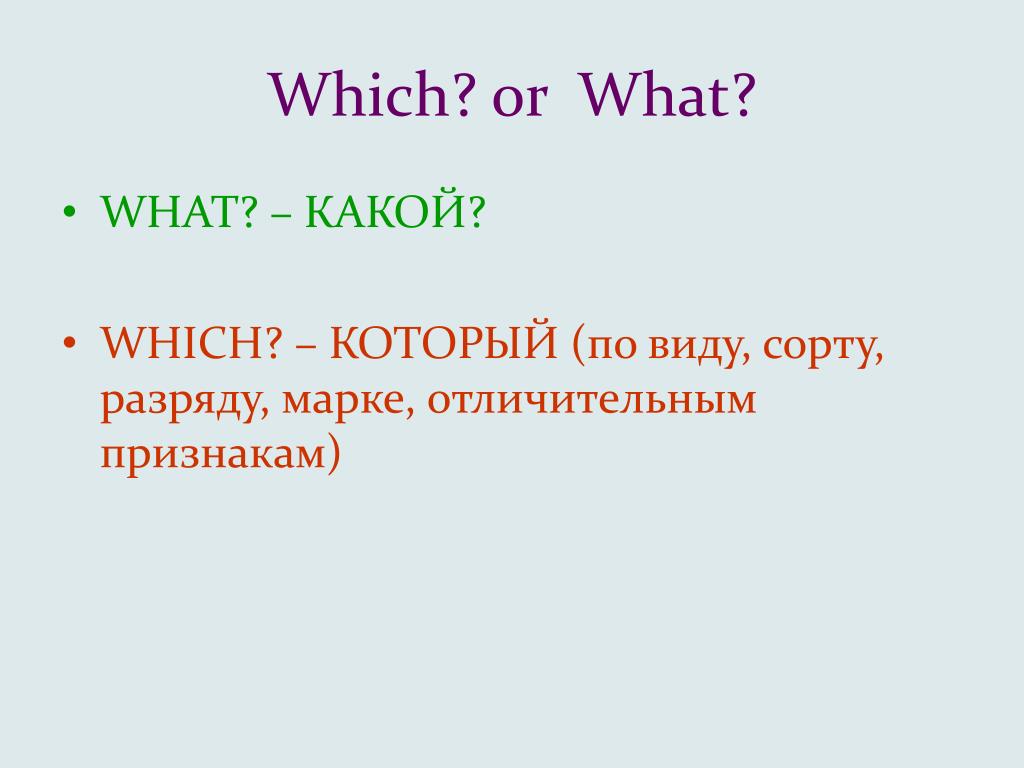 Which? or What?

• WHAT? – КАКОЙ?

• WHICH? – КОТОРЫЙ (по виду, сорту, разряду, марке, отличительным признакам)